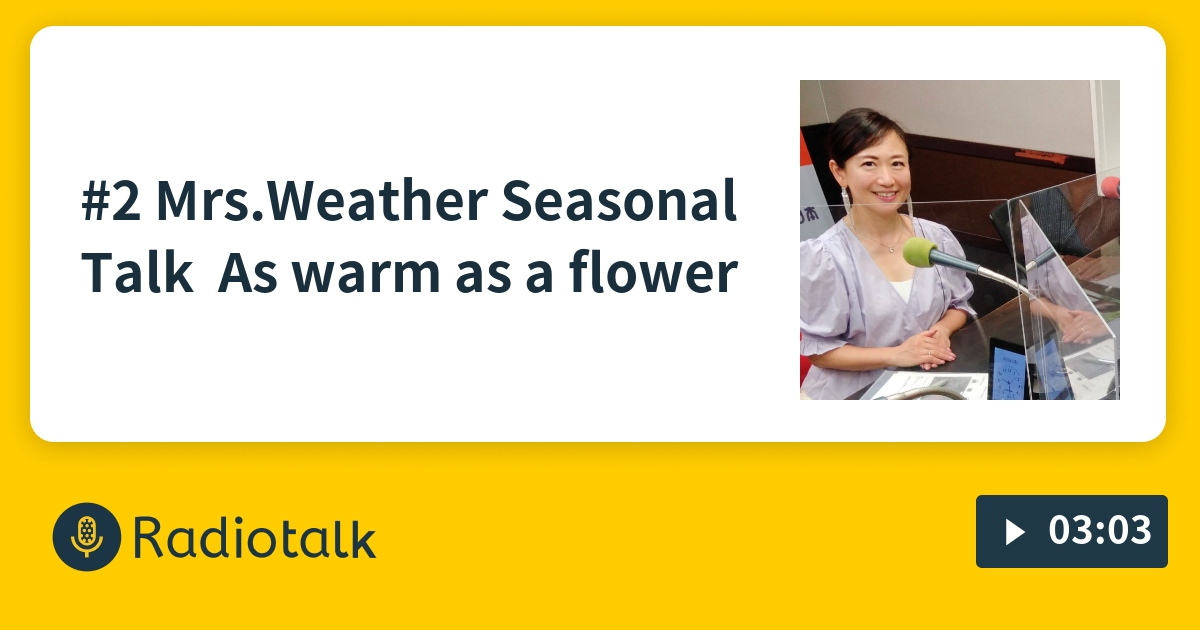 #2 Mrs.Weather Seasonal Talk  As warm as a flower

Radiotalk

03:03